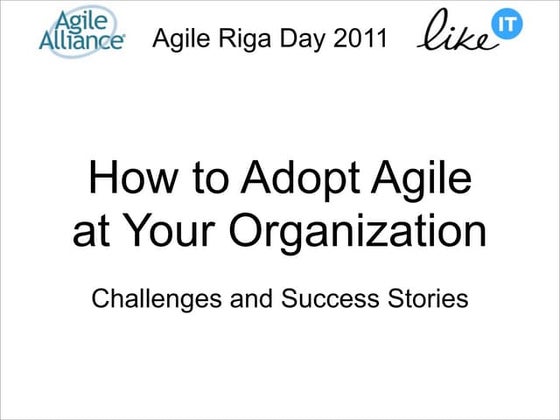 Agile Alliance

Agile Riga Day 2011

like IT

How to Adopt Agile at Your Organization

Challenges and Success Stories